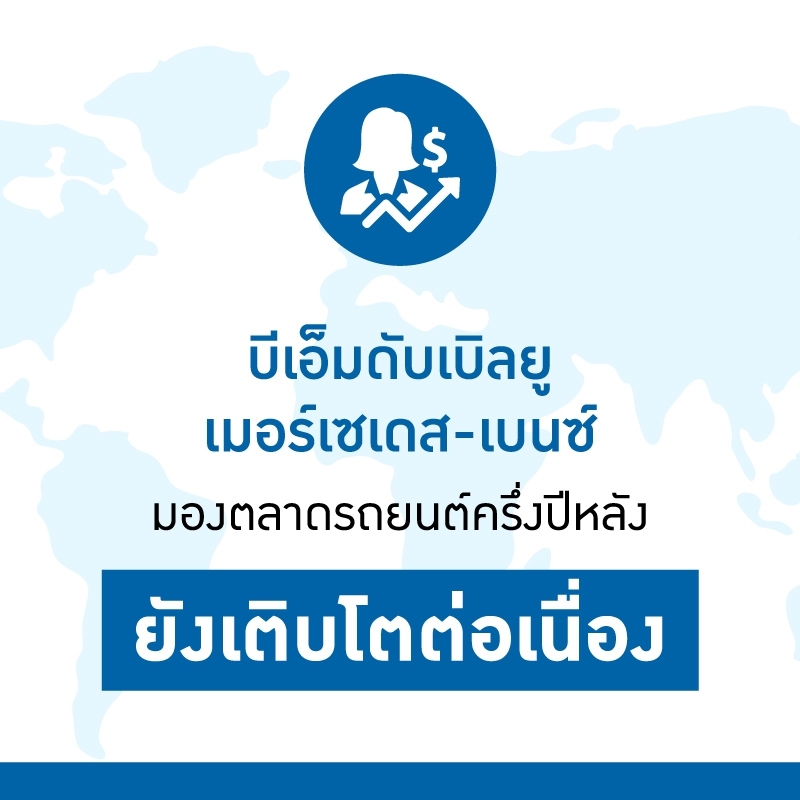 $

บีเอ็มดับเบิลยู
เมอร์เซเดส-เบนซ์
มองตลาดรถยนต์ครึ่งปีหลัง

ยังเติบโตต่อเนื่อง